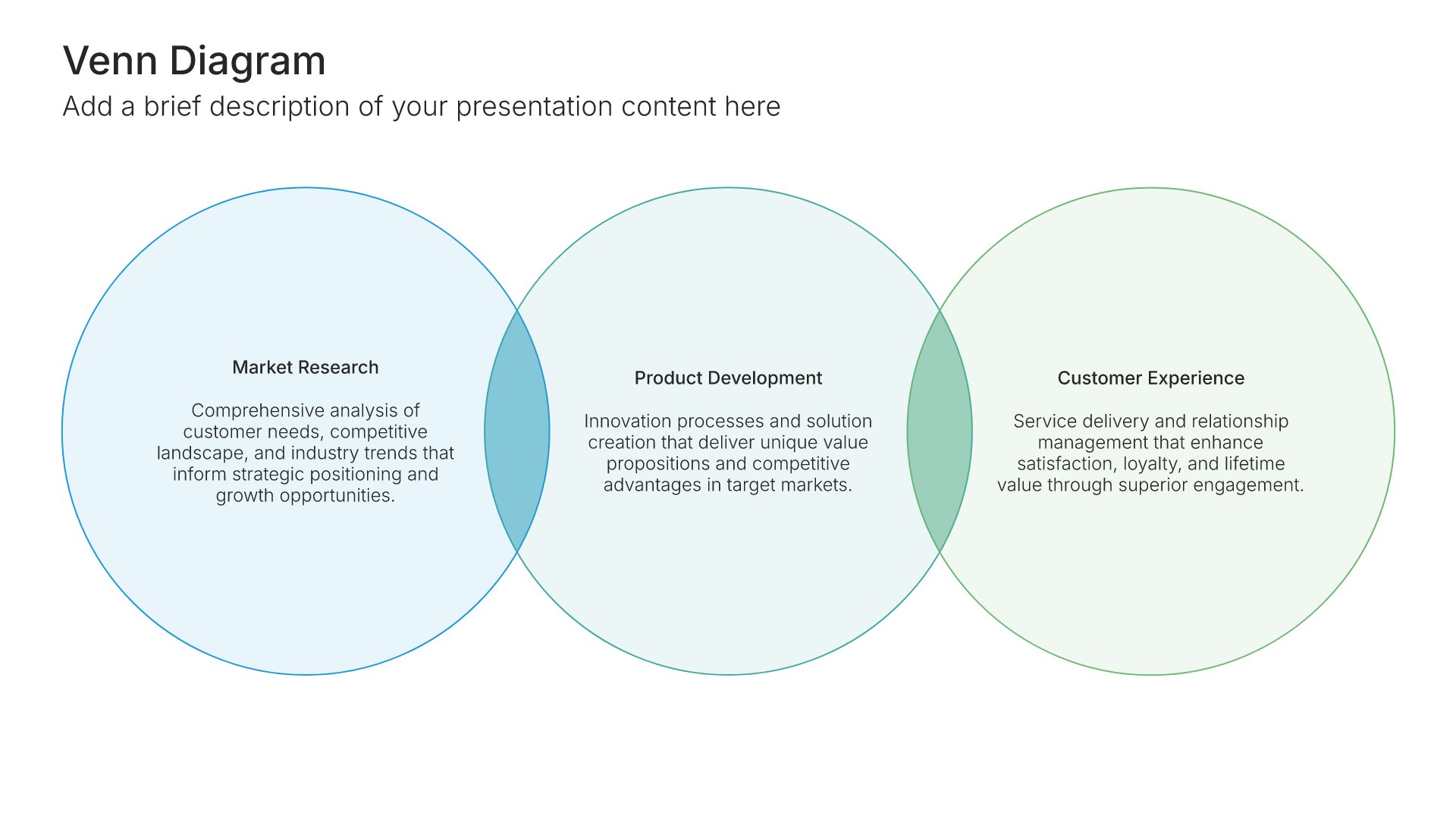 Venn Diagram

Add a brief description of your presentation content here

Market Research

Comprehensive analysis of customer needs, competitive landscape, and industry trends that inform strategic positioning and growth opportunities.

Product Development

Innovation processes and solution creation that deliver unique value propositions and competitive advantages in target markets.

Customer Experience

Service delivery and relationship management that enhance satisfaction, loyalty, and lifetime value through superior engagement.